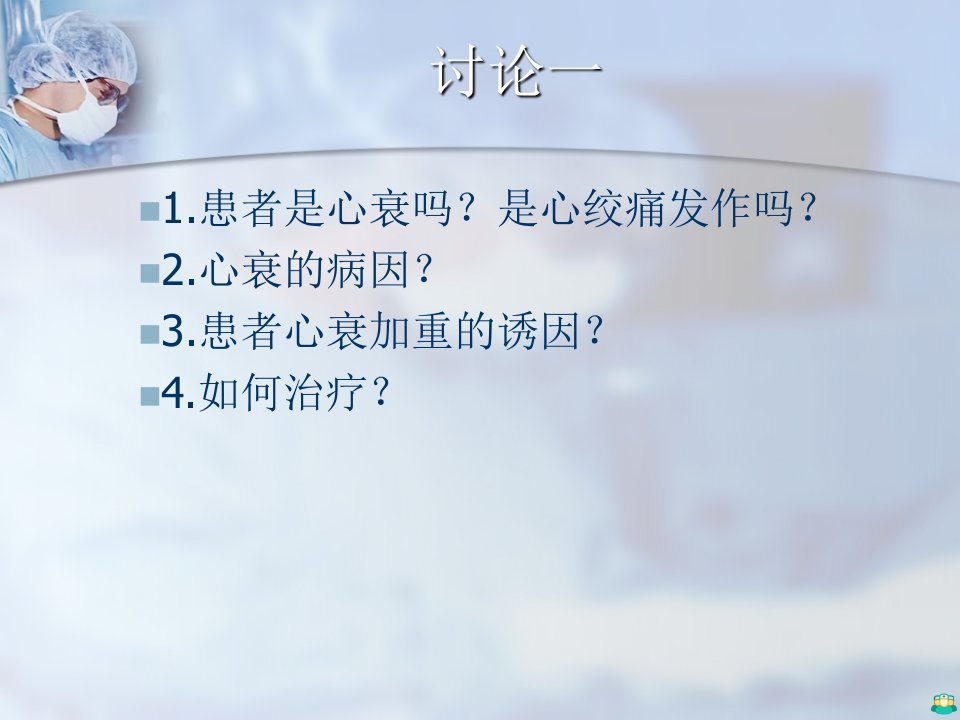 讨论一

1.患者是心衰吗？是心绞痛发作吗？

2.心衰的病因？

3.患者心衰加重的诱因？

4.如何治疗？